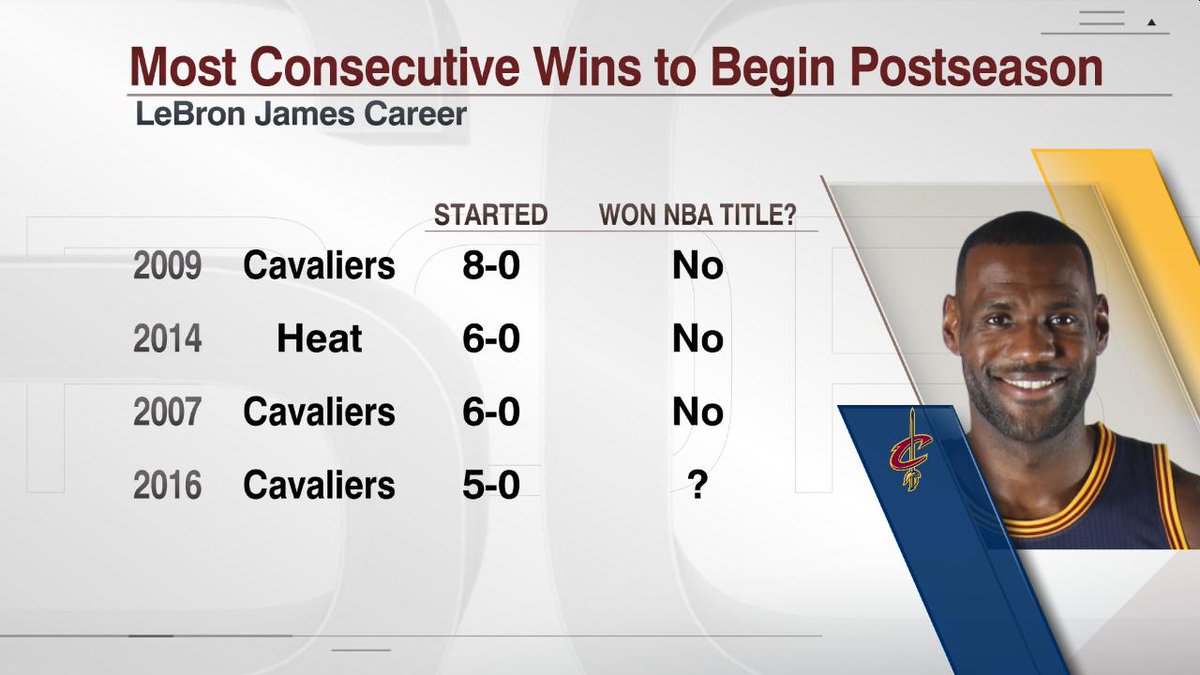 Most Consecutive Wins to Begin Postseason

LeBron James Career

| | | STARTED | WON NBA TITLE? |
|---|---|---|---|
| 2009 | Cavaliers | 8-0 | No |
| 2014 | Heat | 6-0 | No |
| 2007 | Cavaliers | 6-0 | No |
| 2016 | Cavaliers | 5-0 | ? |